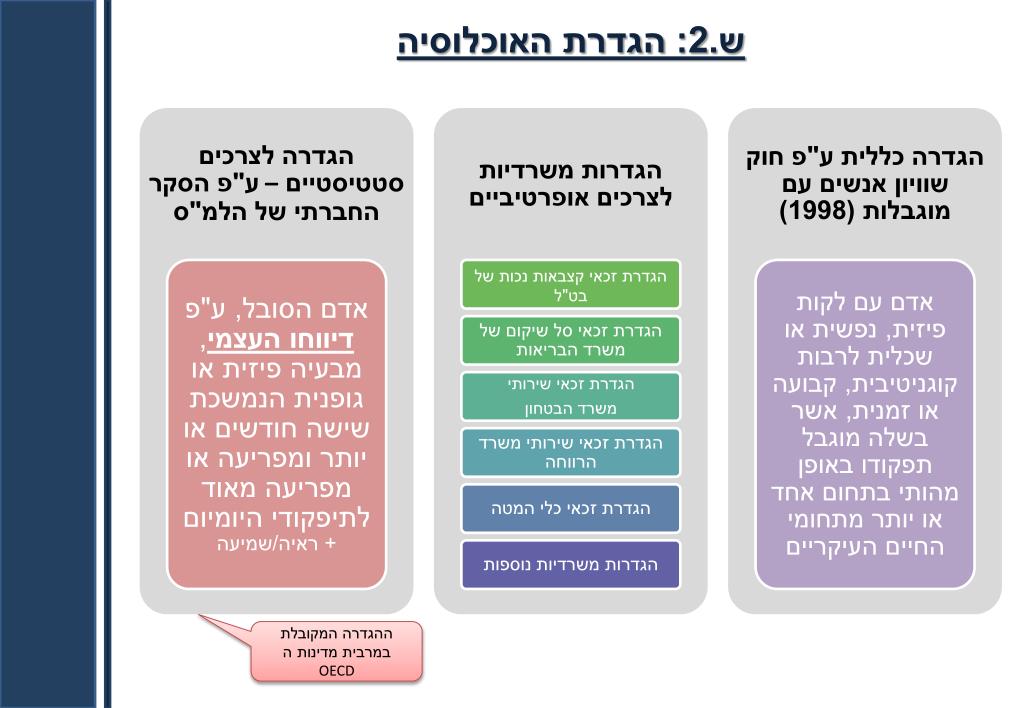 ש.2: הגדרת האוכלוסיה

הגדרה כללית ע"פ חוק שוויון אנשים עם מוגבלות (1998)

אדם עם לקות פיזית, נפשית או שכלית לרבות קוגניטיבית, קבועה או זמנית, אשר בשלה מוגבל תפקודו באופן מהותי בתחום אחד או יותר מתחומי החיים העיקריים

הגדרות משרדיות לצרכים אופרטיביים

הגדרת זכאי קצבאות נכות של בט"ל

הגדרת זכאי סל שיקום של משרד הבריאות

הגדרת זכאי שירותי משרד הבטחון

הגדרת זכאי שירותי משרד הרווחה

הגדרת זכאי כלי המטה

הגדרות משרדיות נוספות

הגדרה לצרכים סטטיסטיים – ע"פ הסקר החברתי של הלמ"ס

אדם הסובל, ע"פ דיווחו העצמי, מבעיה פיזית או גופנית הנמשכת שישה חודשים או יותר ומפריעה או מפריעה מאוד לתיפקודי היומיום + ראיה/שמיעה

ההגדרה המקובלת במרבית מדינות ה OECD